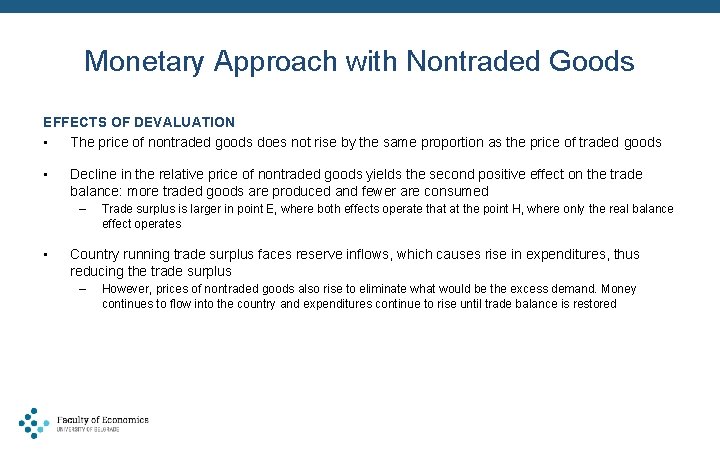 Monetary Approach with Nontraded Goods

EFFECTS OF DEVALUATION

▪ The price of nontraded goods does not rise by the same proportion as the price of traded goods

▪ Decline in the relative price of nontraded goods yields the second positive effect on the trade balance: more traded goods are produced and fewer are consumed
– Trade surplus is larger in point E, where both effects operate that at the point H, where only the real balance effect operates

▪ Country running trade surplus faces reserve inflows, which causes rise in expenditures, thus reducing the trade surplus
– However, prices of nontraded goods also rise to eliminate what would be the excess demand. Money continues to flow into the country and expenditures continue to rise until trade balance is restored

Faculty of Economics
UNIVERSITY OF BELGRADE